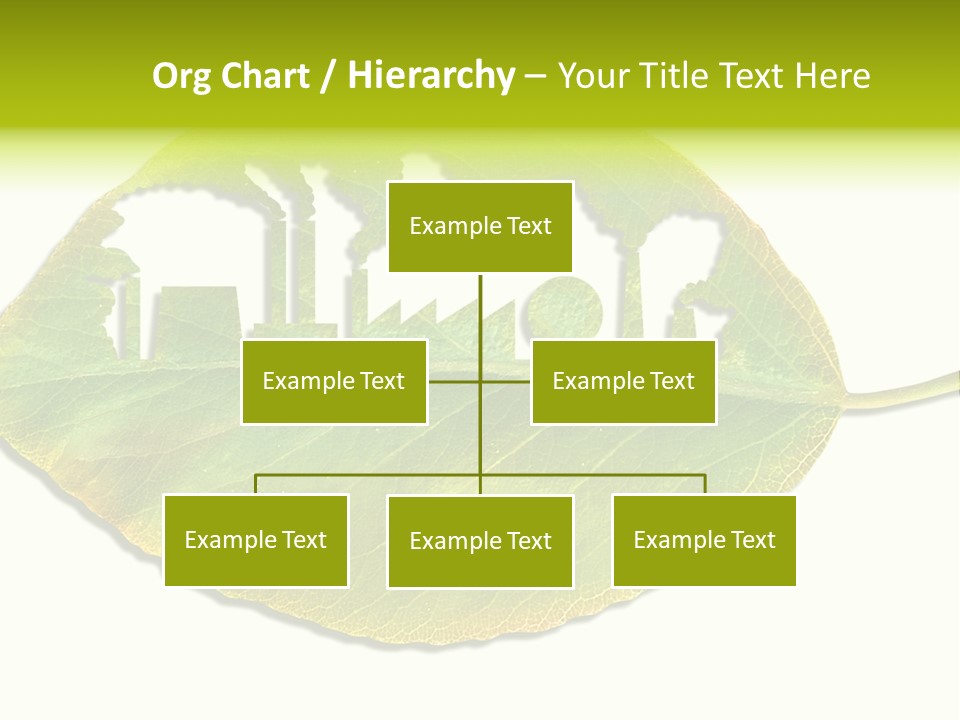 Org Chart / Hierarchy – Your Title Text Here

Example Text

Example Text

Example Text

Example Text

Example Text

Example Text